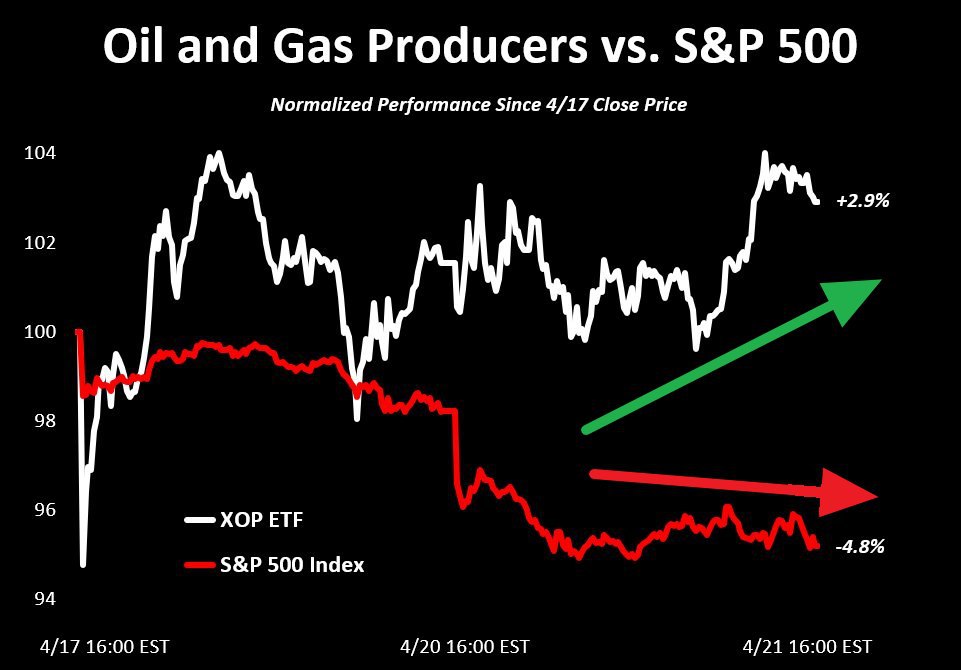 Oil and Gas Producers vs. S&P 500

Normalized Performance Since 4/17 Close Price

104
102
100
98
96
94

+2.9%

-4.8%

XOP ETF
S&P 500 Index

4/17 16:00 EST
4/20 16:00 EST
4/21 16:00 EST